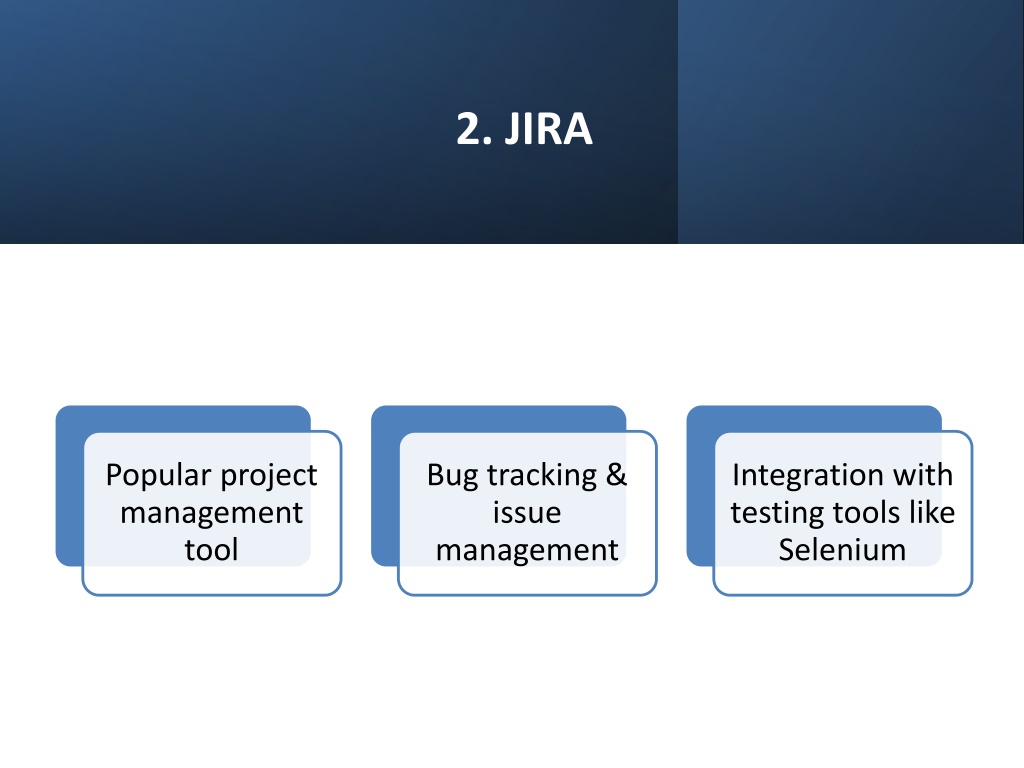 2. JIRA

Popular project management tool

Bug tracking & issue management

Integration with testing tools like Selenium